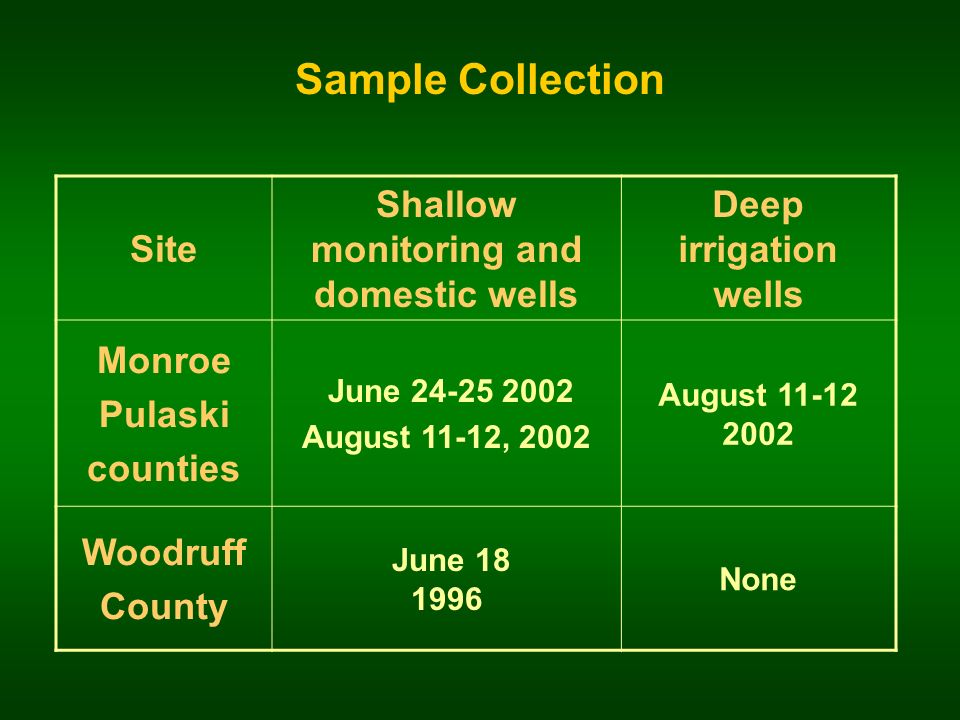 Sample Collection

| Site | Shallow monitoring and domestic wells | Deep irrigation wells |
|---|---|---|
| Monroe Pulaski counties | June 24-25 2002 August 11-12, 2002 | August 11-12 2002 |
| Woodruff County | June 18 1996 | None |